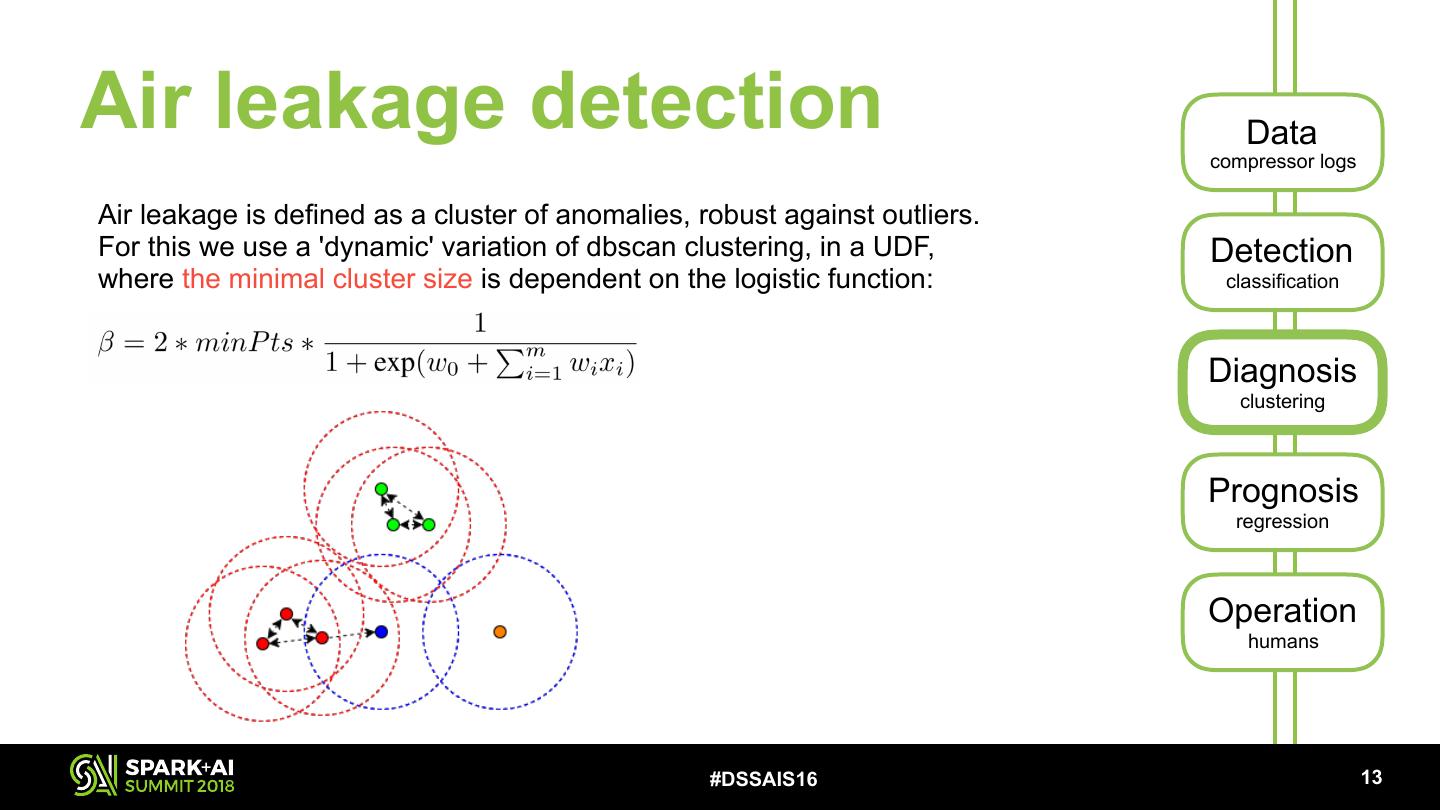 Air leakage detection

Air leakage is defined as a cluster of anomalies, robust against outliers. For this we use a 'dynamic' variation of dbscan clustering, in a UDF, where the minimal cluster size is dependent on the logistic function:

$\beta = 2 * minPts * \frac{1}{1 + \exp(w_0 + \sum_{i=1}^{m} w_i x_i)}$

Data
compressor logs

Detection
classification

Diagnosis
clustering

Prognosis
regression

Operation
humans

SPARK+AI SUMMIT 2018

#DSSAIS16

13